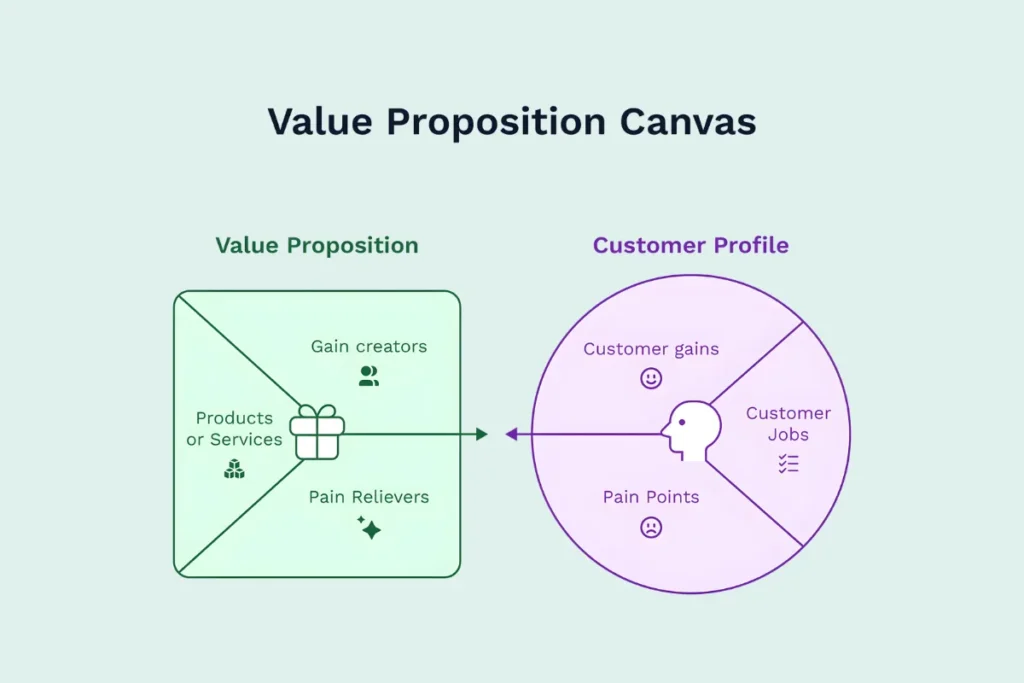 Value Proposition Canvas

Value Proposition

Gain creators

Products or Services

Pain Relievers

Customer Profile

Customer gains

Customer Jobs

Pain Points